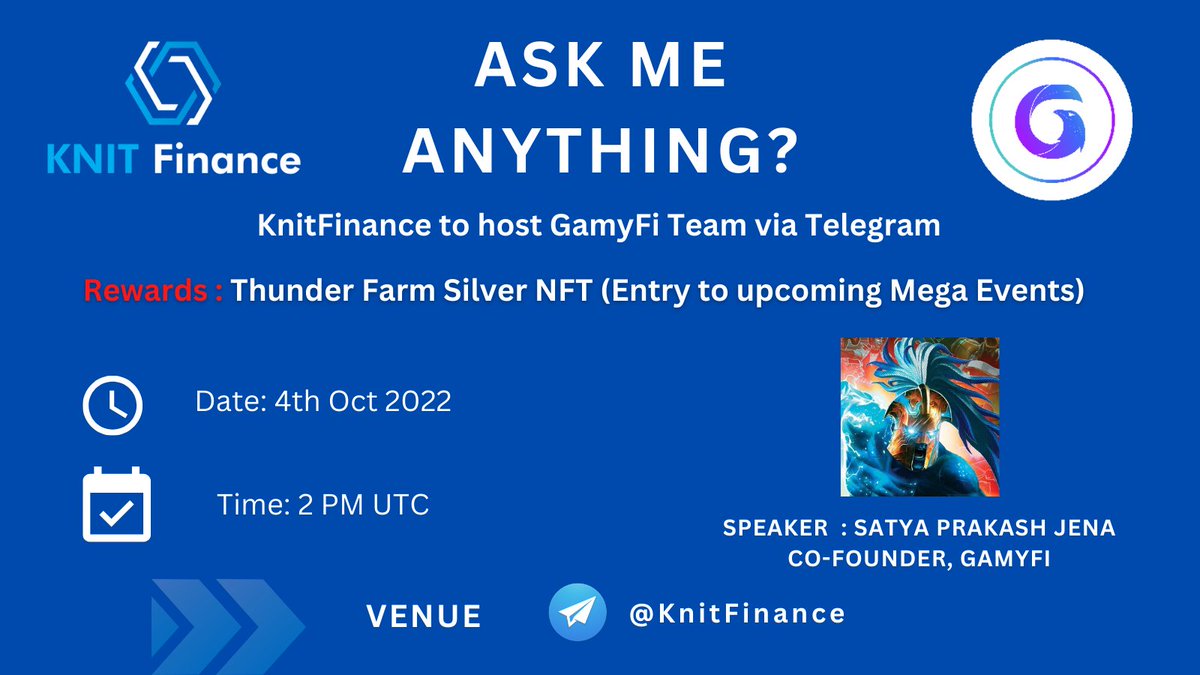 KNIT Finance

ASK ME ANYTHING?

KnitFinance to host GamyFi Team via Telegram

Rewards : Thunder Farm Silver NFT (Entry to upcoming Mega Events)

Date: 4th Oct 2022

Time: 2 PM UTC

SPEAKER : SATYA PRAKASH JENA
CO-FOUNDER, GAMYFI

VENUE

@KnitFinance